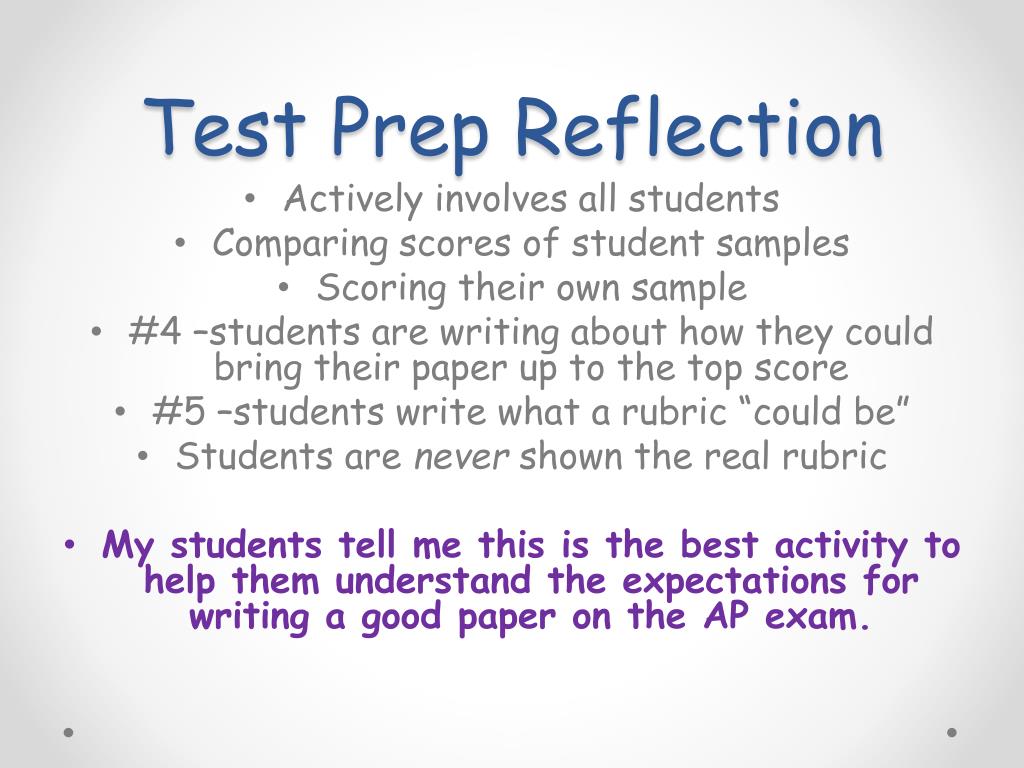 Test Prep Reflection

• Actively involves all students
• Comparing scores of student samples
• Scoring their own sample
• #4 –students are writing about how they could bring their paper up to the top score
• #5 –students write what a rubric “could be”
• Students are never shown the real rubric

• My students tell me this is the best activity to help them understand the expectations for writing a good paper on the AP exam.